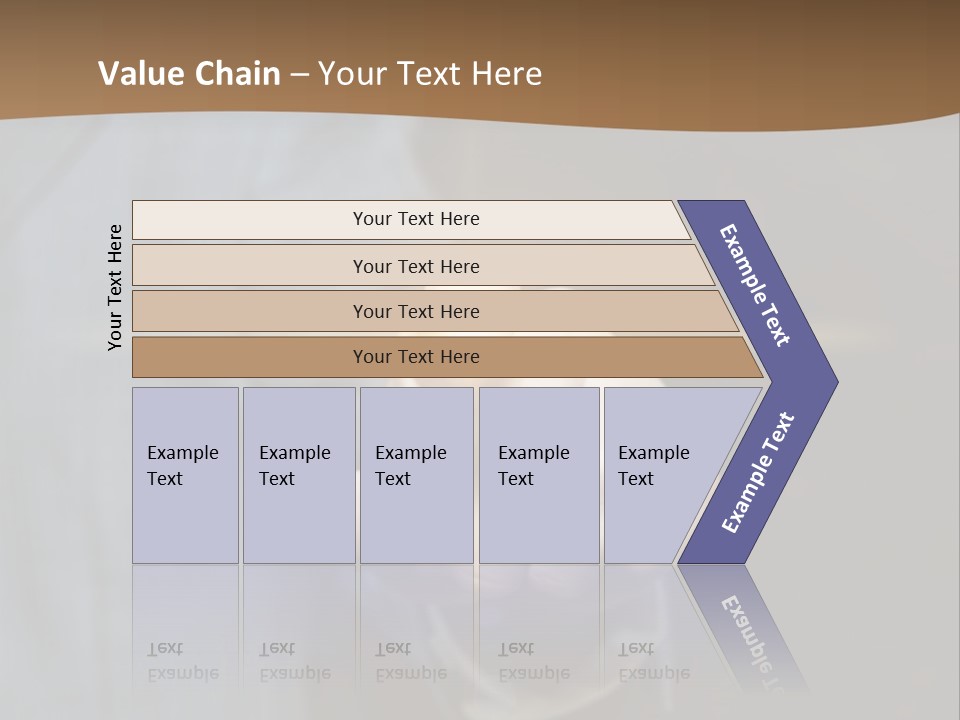 Value Chain – Your Text Here

Your Text Here

Your Text Here

Your Text Here

Your Text Here

Your Text Here

Example Text

Example Text

Example Text

Example Text

Example Text

Example Text

Example Text